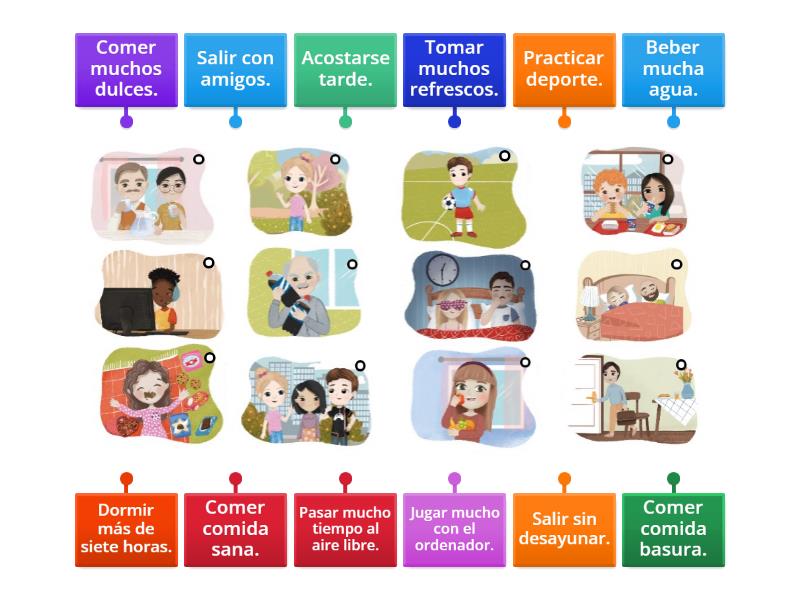 Comer muchos dulces.

Salir con amigos.

Acostarse tarde.

Tomar muchos refrescos.

Practicar deporte.

Beber mucha agua.

Dormir más de siete horas.

Comer comida sana.

Pasar mucho tiempo al aire libre.

Jugar mucho con el ordenador.

Salir sin desayunar.

Comer comida basura.